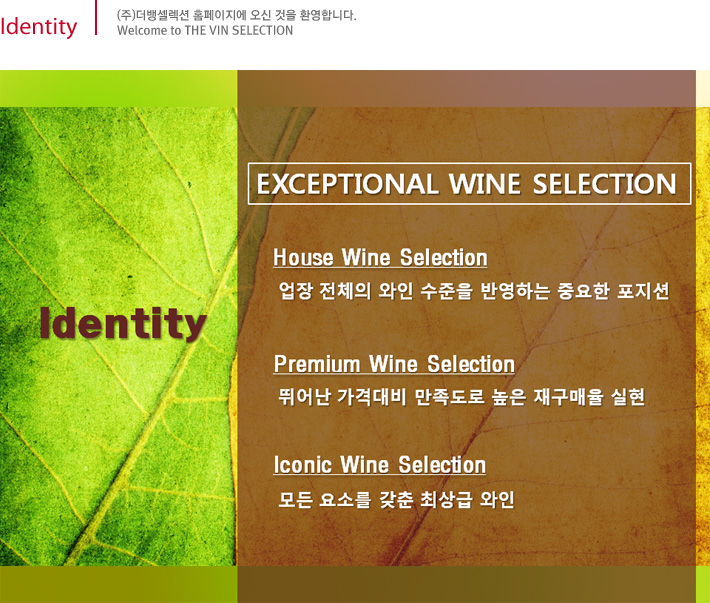 Identity

(주)더뱅셀렉션 홈페이지에 오신 것을 환영합니다.
Welcome to THE VIN SELECTION

Identity

EXCEPTIONAL WINE SELECTION

House Wine Selection
업장 전체의 와인 수준을 반영하는 중요한 포지션

Premium Wine Selection
뛰어난 가격대비 만족도로 높은 재구매율 실현

Iconic Wine Selection
모든 요소를 갖춘 최상급 와인